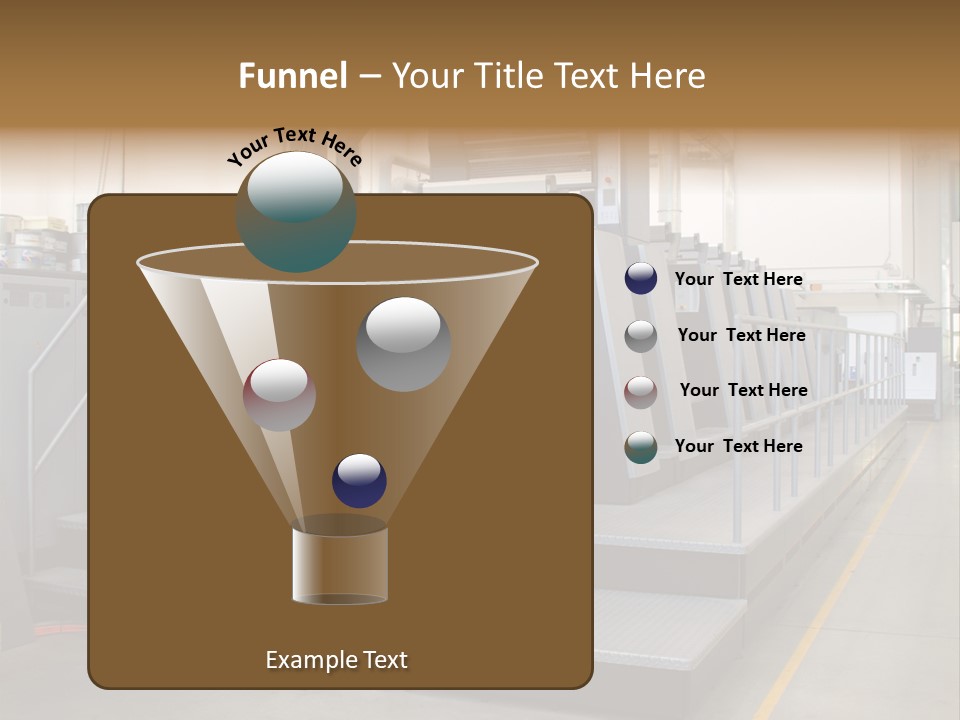 Funnel – Your Title Text Here

Your Text Here

Your Text Here

Your Text Here

Your Text Here

Your Text Here

Example Text